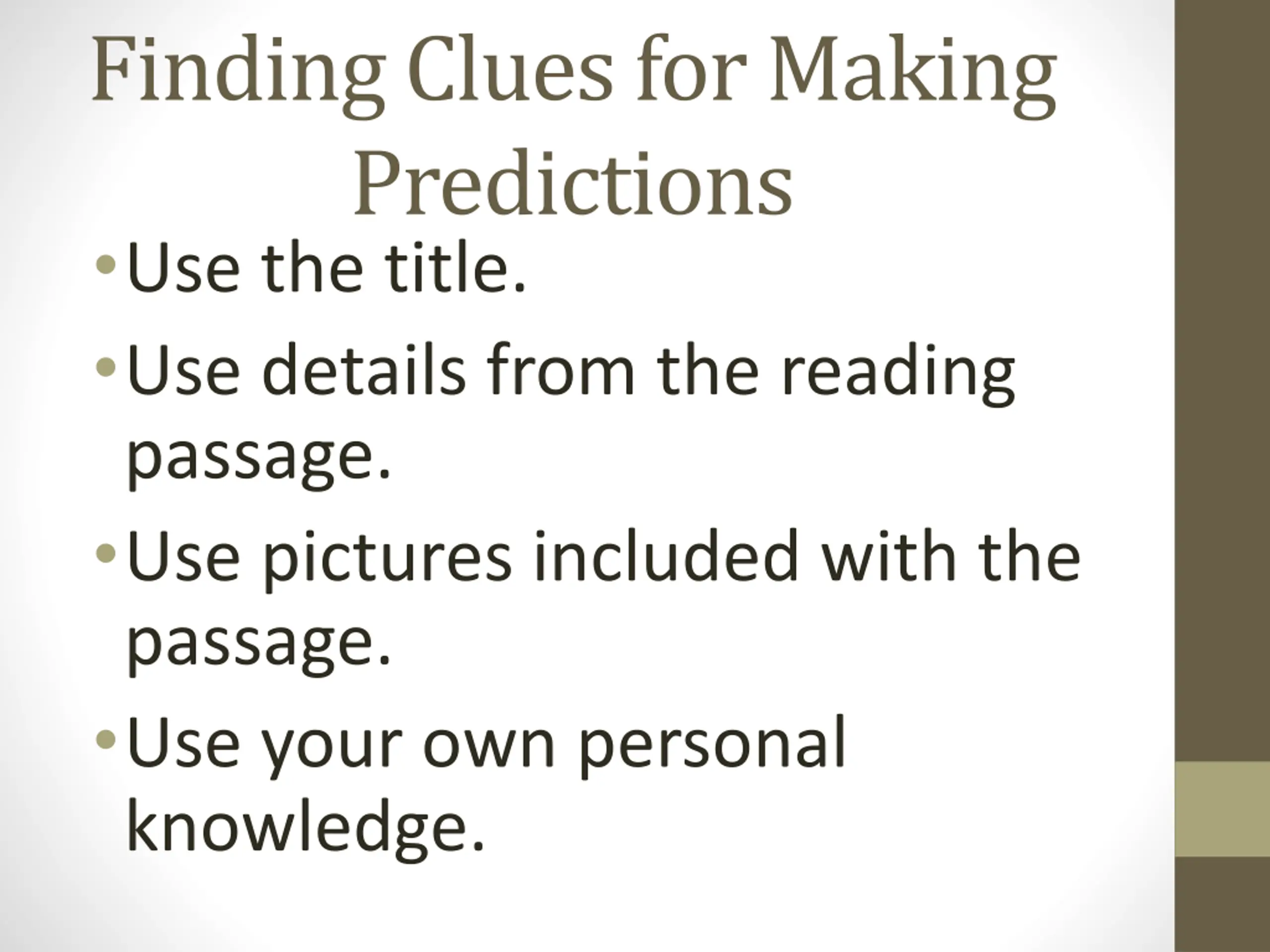 Finding Clues for Making Predictions

• Use the title.
• Use details from the reading passage.
• Use pictures included with the passage.
• Use your own personal knowledge.